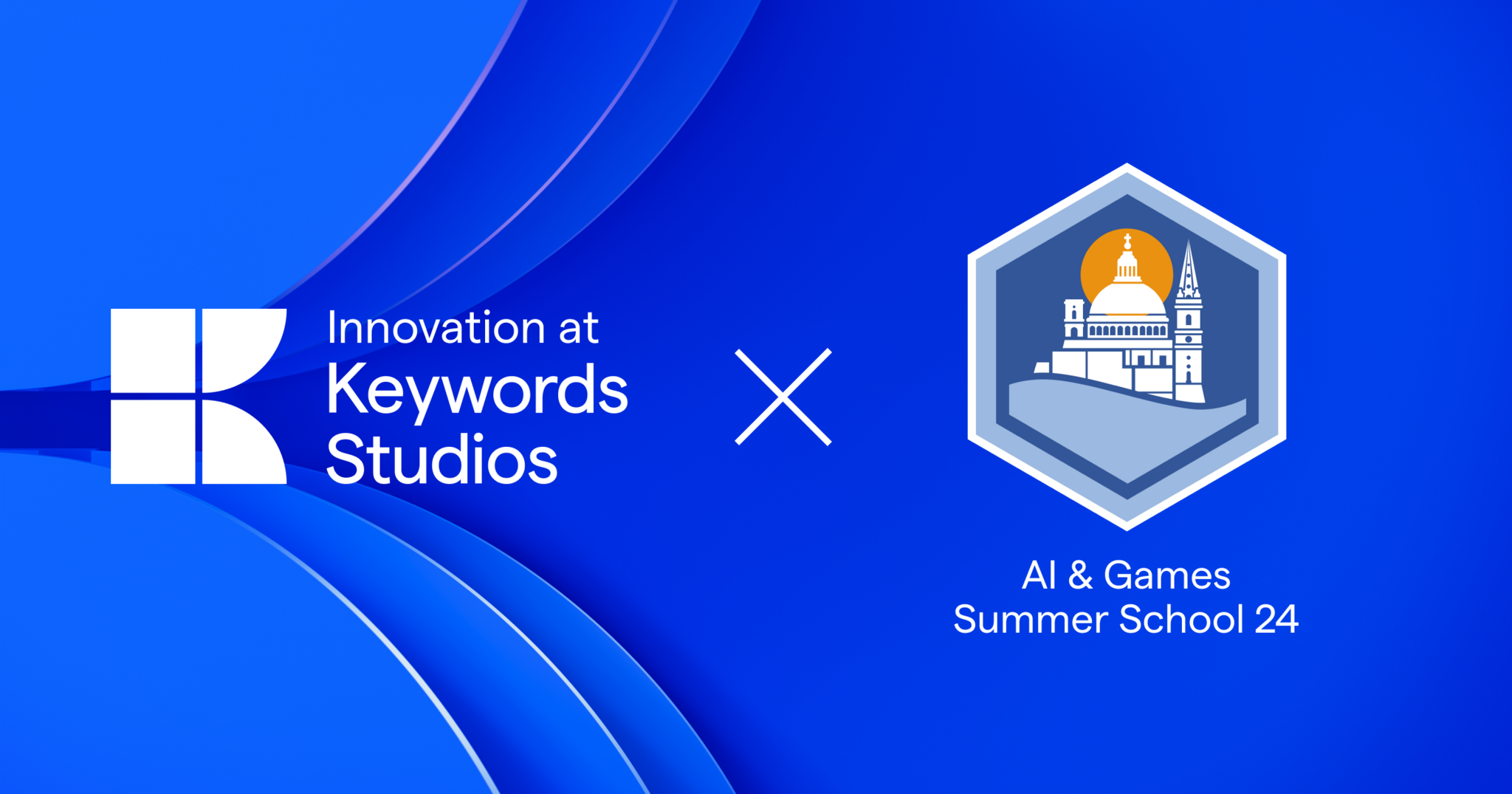 Innovation at Keywords Studios

AI & Games Summer School 24